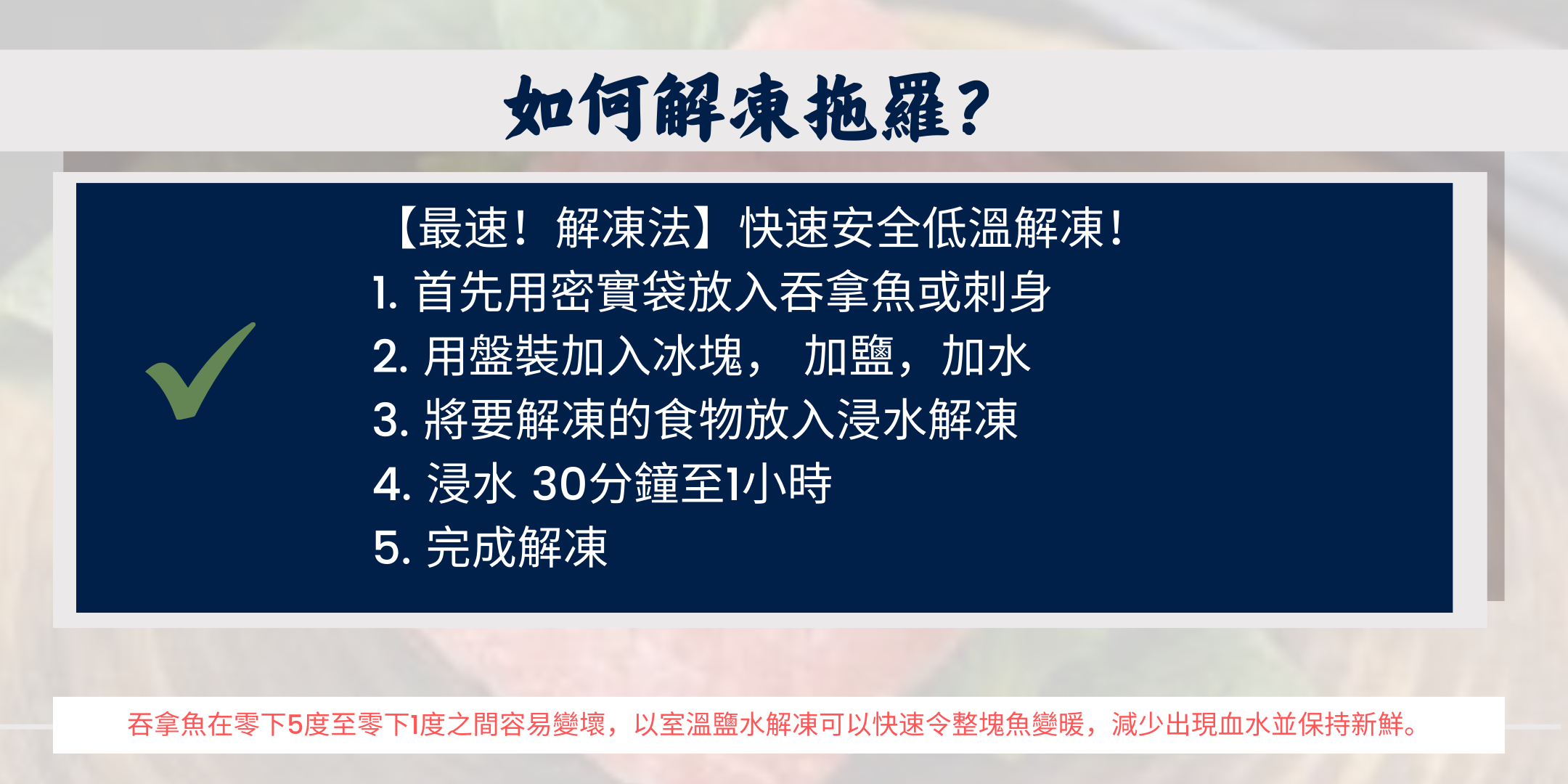 如何解凍拖羅?

【最速！解凍法】快速安全低溫解凍！
1. 首先用密實袋放入吞拿魚或刺身
2. 用盤裝加入冰塊， 加鹽，加水
3. 將要解凍的食物放入浸水解凍
4. 浸水 30分鐘至1小時
5. 完成解凍

吞拿魚在零下5度至零下1度之間容易變壞，以室溫鹽水解凍可以快速令整塊魚變暖，減少出現血水並保持新鮮。